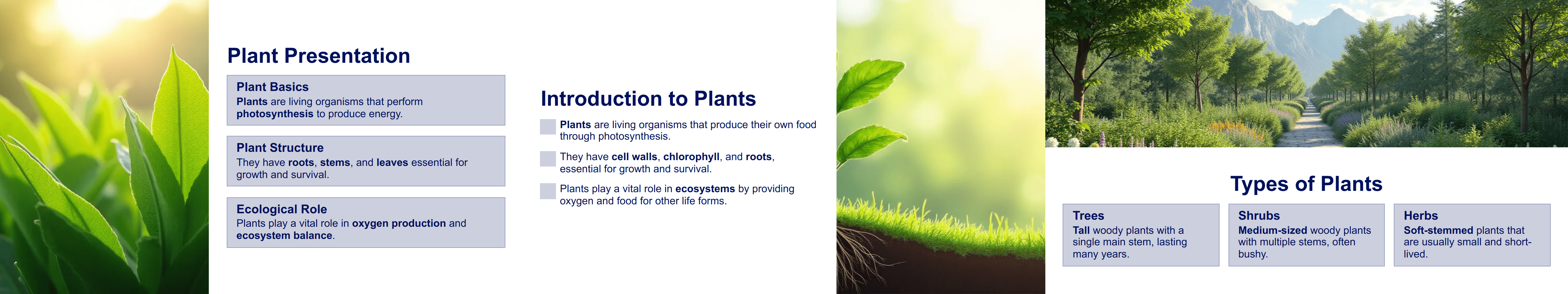 Plant Presentation

Plant Basics
Plants are living organisms that perform photosynthesis to produce energy.

Plant Structure
They have roots, stems, and leaves essential for growth and survival.

Ecological Role
Plants play a vital role in oxygen production and ecosystem balance.

Introduction to Plants

Plants are living organisms that produce their own food through photosynthesis.

They have cell walls, chlorophyll, and roots, essential for growth and survival.

Plants play a vital role in ecosystems by providing oxygen and food for other life forms.

Types of Plants

Trees
Tall woody plants with a single main stem, lasting many years.

Shrubs
Medium-sized woody plants with multiple stems, often bushy.

Herbs
Soft-stemmed plants that are usually small and short-lived.